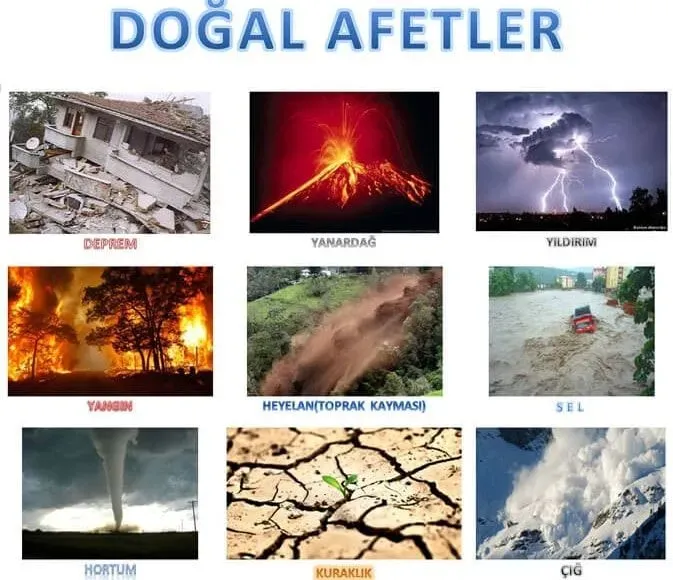 DOĞAL AFETLER

DEPREM

YANARDAĞ

YILDIRIM

YANGIN

HEYELAN(TOPRAK KAYMASI)

S E L

HORTUM

KURAKLIK

ÇIĞ